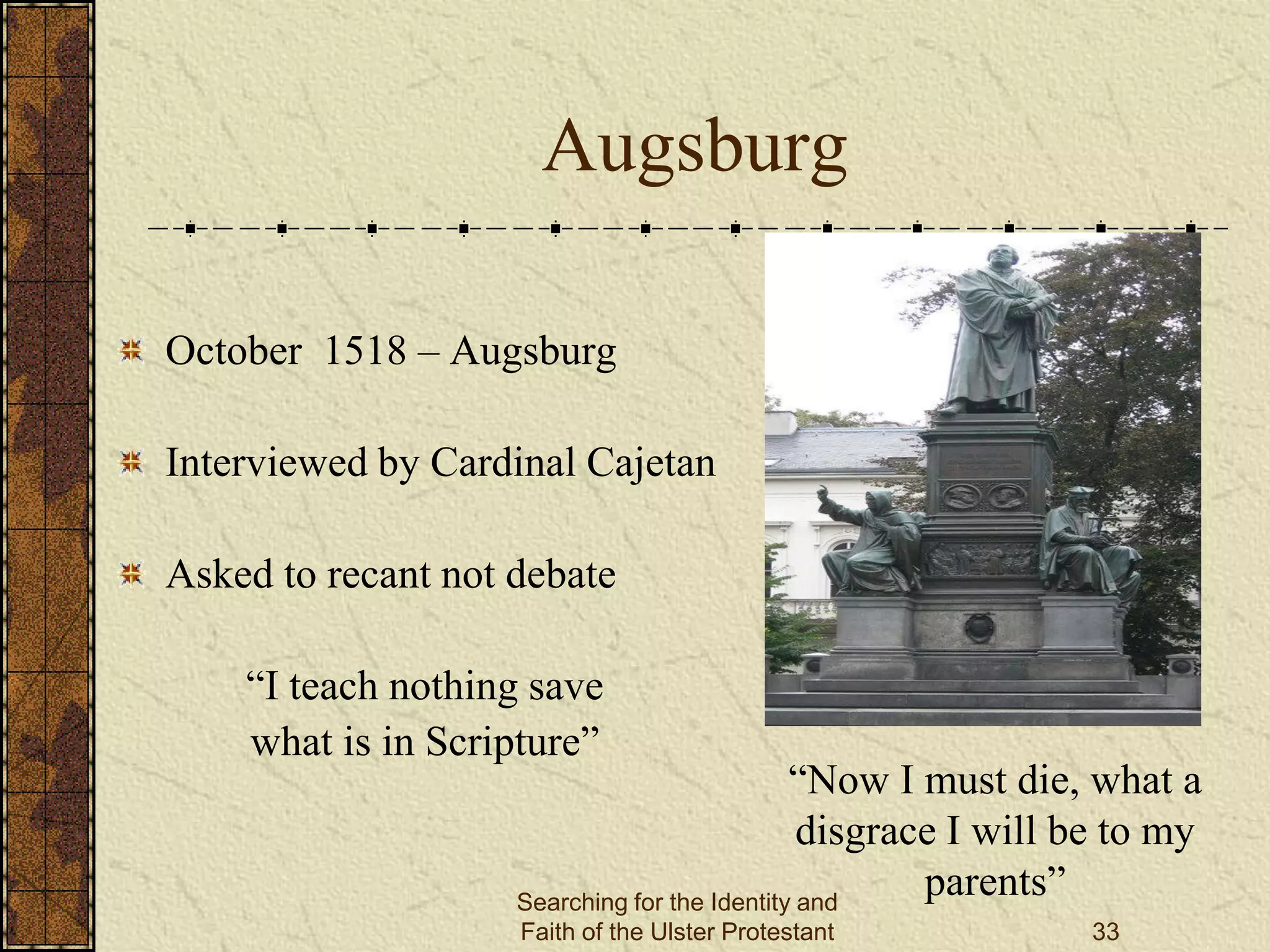 Augsburg

October 1518 – Augsburg

Interviewed by Cardinal Cajetan

Asked to recant not debate

“I teach nothing save what is in Scripture”

“Now I must die, what a disgrace I will be to my parents”

Searching for the Identity and Faith of the Ulster Protestant

33